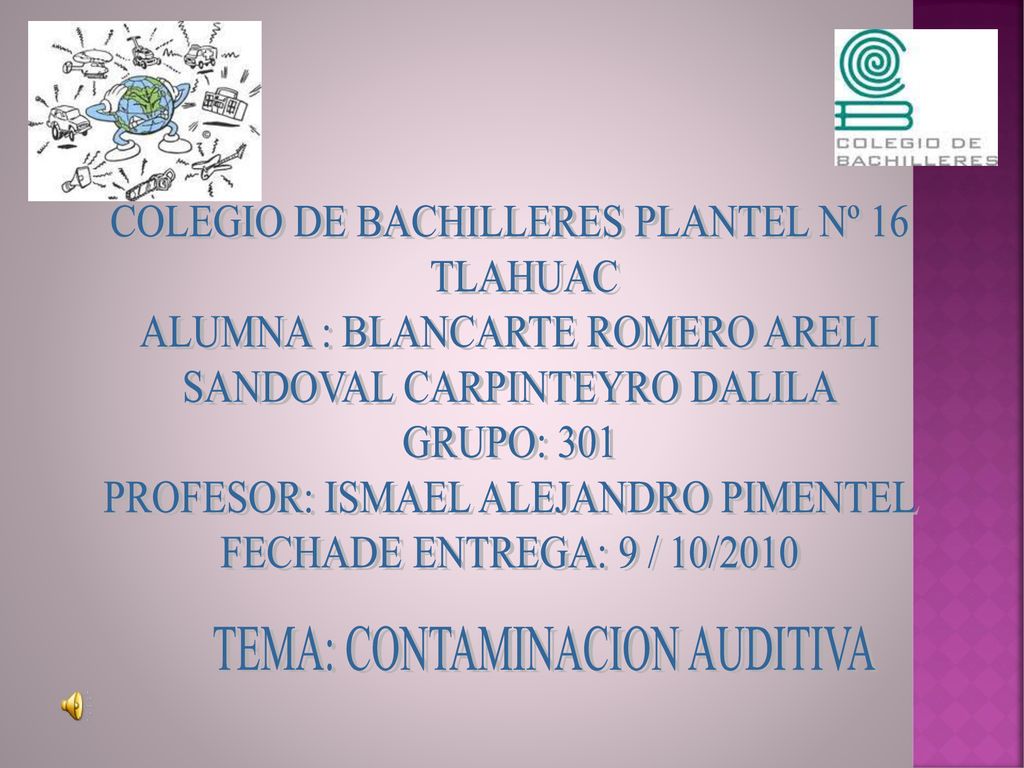 COLEGIO DE BACHILLERES

COLEGIO DE BACHILLERES PLANTEL Nº 16 TLAHUAC
ALUMNA : BLANCARTE ROMERO ARELI
SANDOVAL CARPINTEYRO DALILA
GRUPO: 301
PROFESOR: ISMAEL ALEJANDRO PIMENTEL
FECHADE ENTREGA: 9 / 10/2010

TEMA: CONTAMINACION AUDITIVA